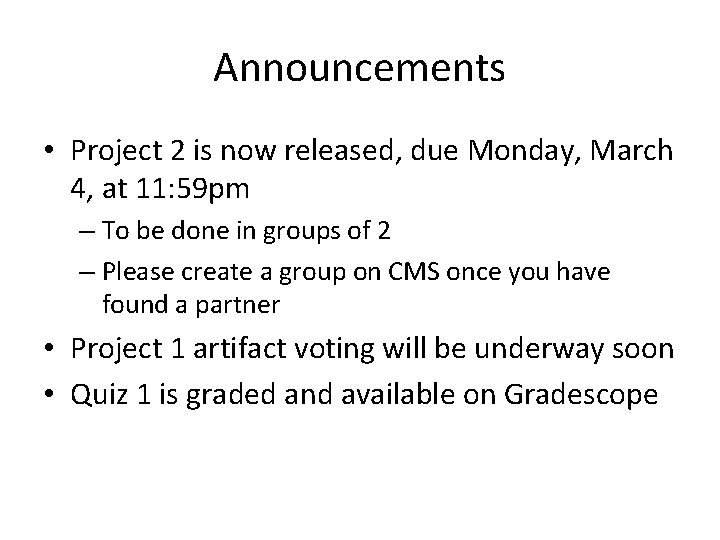 Announcements

• Project 2 is now released, due Monday, March 4, at 11:59pm
– To be done in groups of 2
– Please create a group on CMS once you have found a partner
• Project 1 artifact voting will be underway soon
• Quiz 1 is graded and available on Gradescope